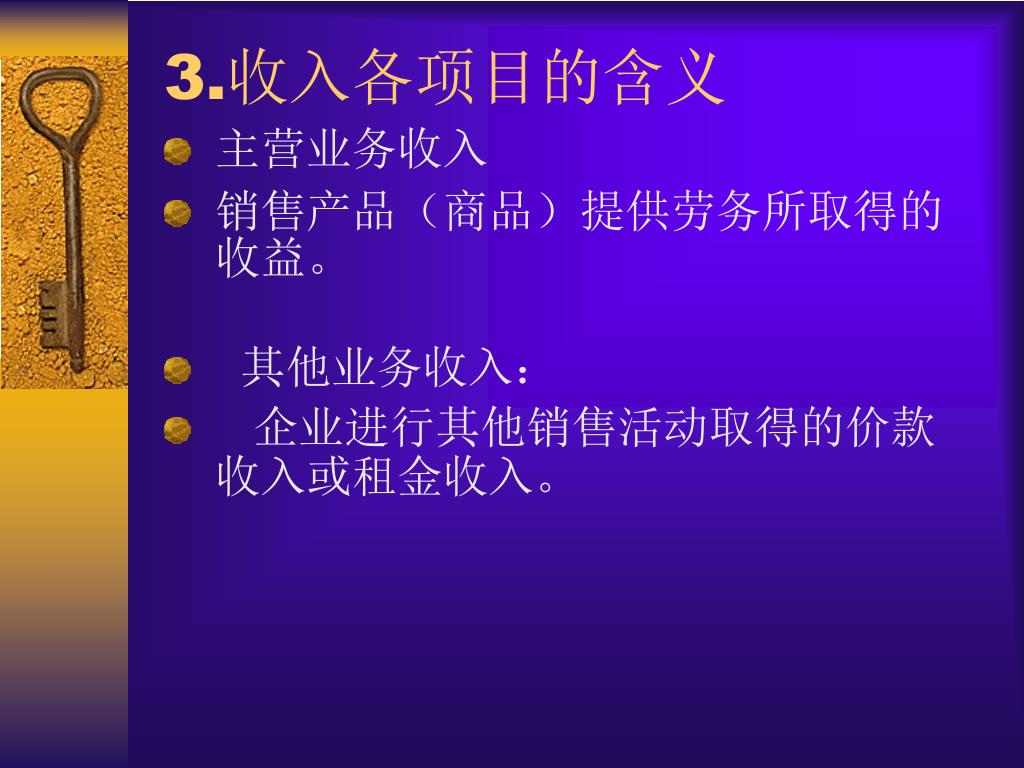 3.收入各项目的含义

主营业务收入

销售产品（商品）提供劳务所取得的收益。

其他业务收入：

企业进行其他销售活动取得的价款收入或租金收入。